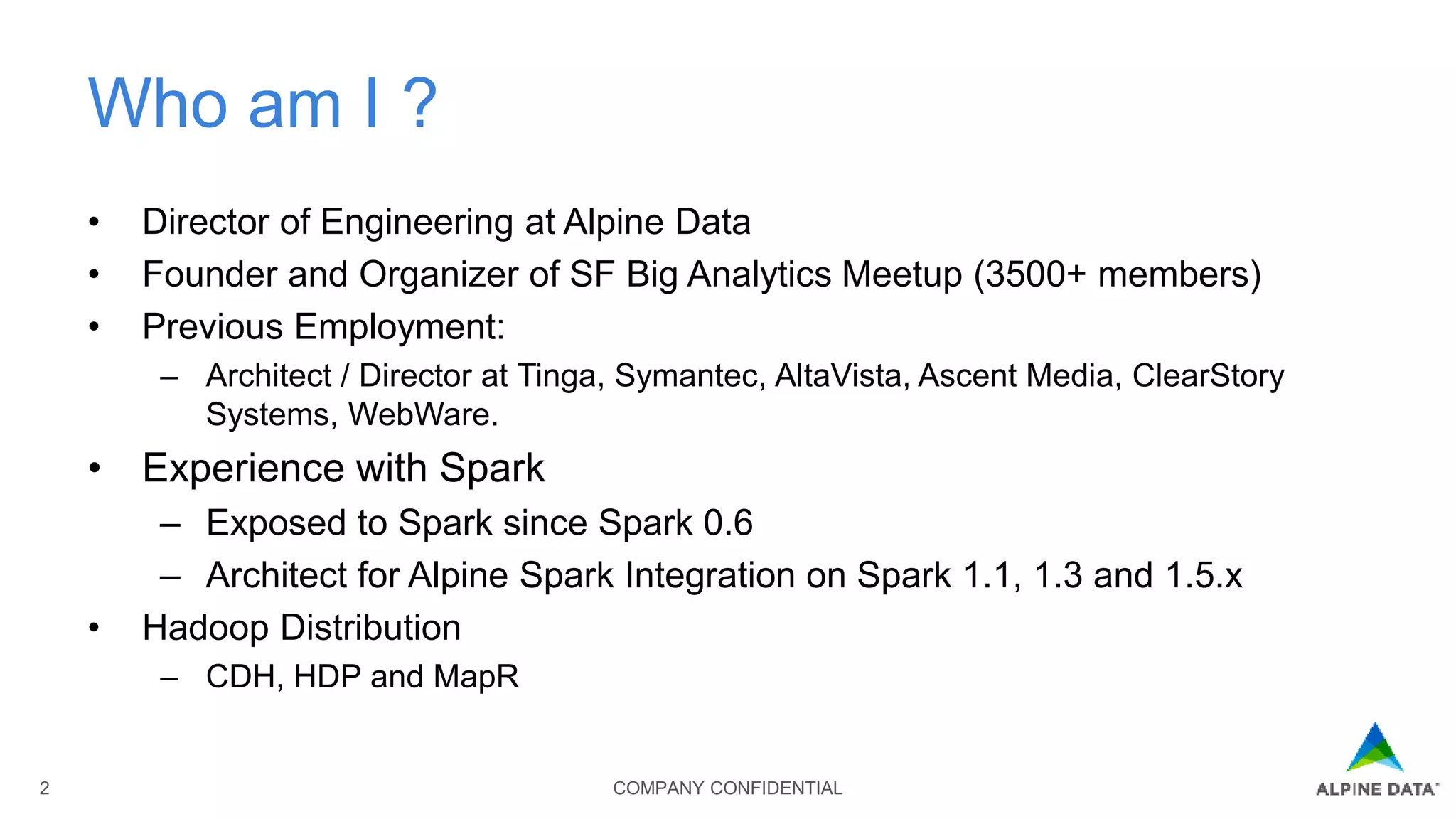 Who am I ?

• Director of Engineering at Alpine Data
• Founder and Organizer of SF Big Analytics Meetup (3500+ members)
• Previous Employment:
  – Architect / Director at Tinga, Symantec, AltaVista, Ascent Media, ClearStory Systems, WebWare.
• Experience with Spark
  – Exposed to Spark since Spark 0.6
  – Architect for Alpine Spark Integration on Spark 1.1, 1.3 and 1.5.x
• Hadoop Distribution
  – CDH, HDP and MapR

2

COMPANY CONFIDENTIAL

ALPINE DATA